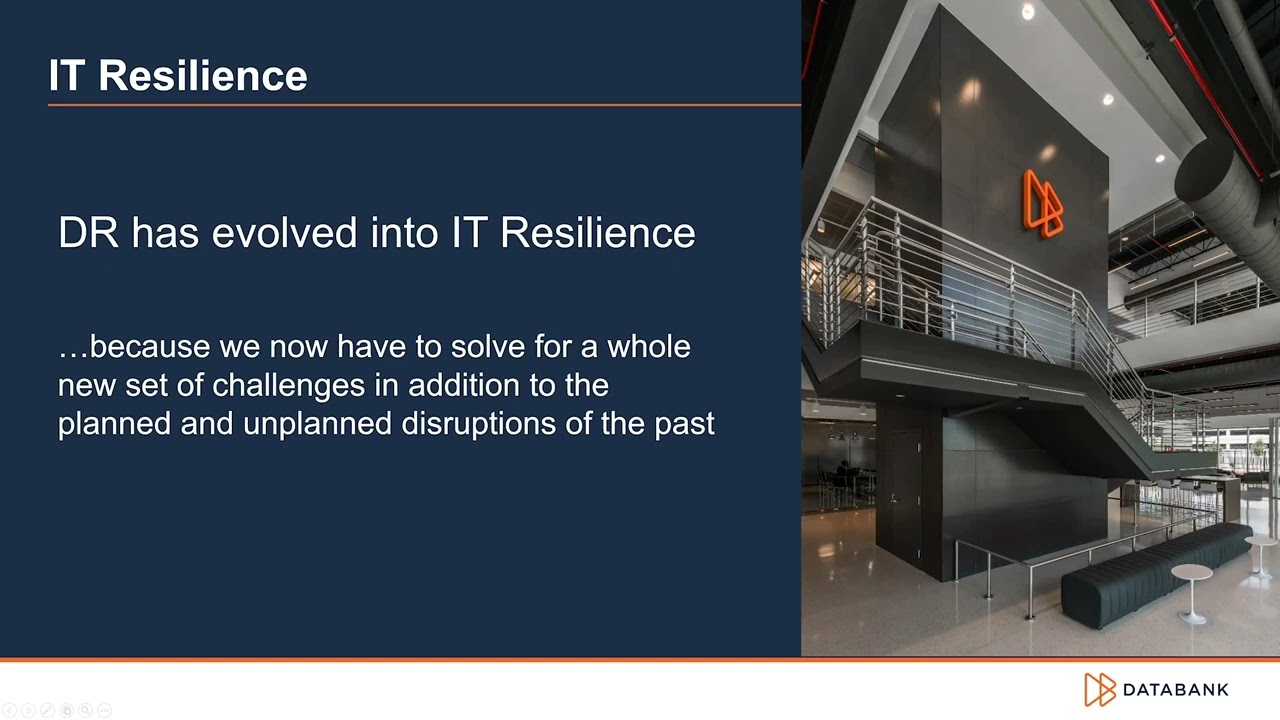 IT Resilience

DR has evolved into IT Resilience

…because we now have to solve for a whole new set of challenges in addition to the planned and unplanned disruptions of the past

DATABANK